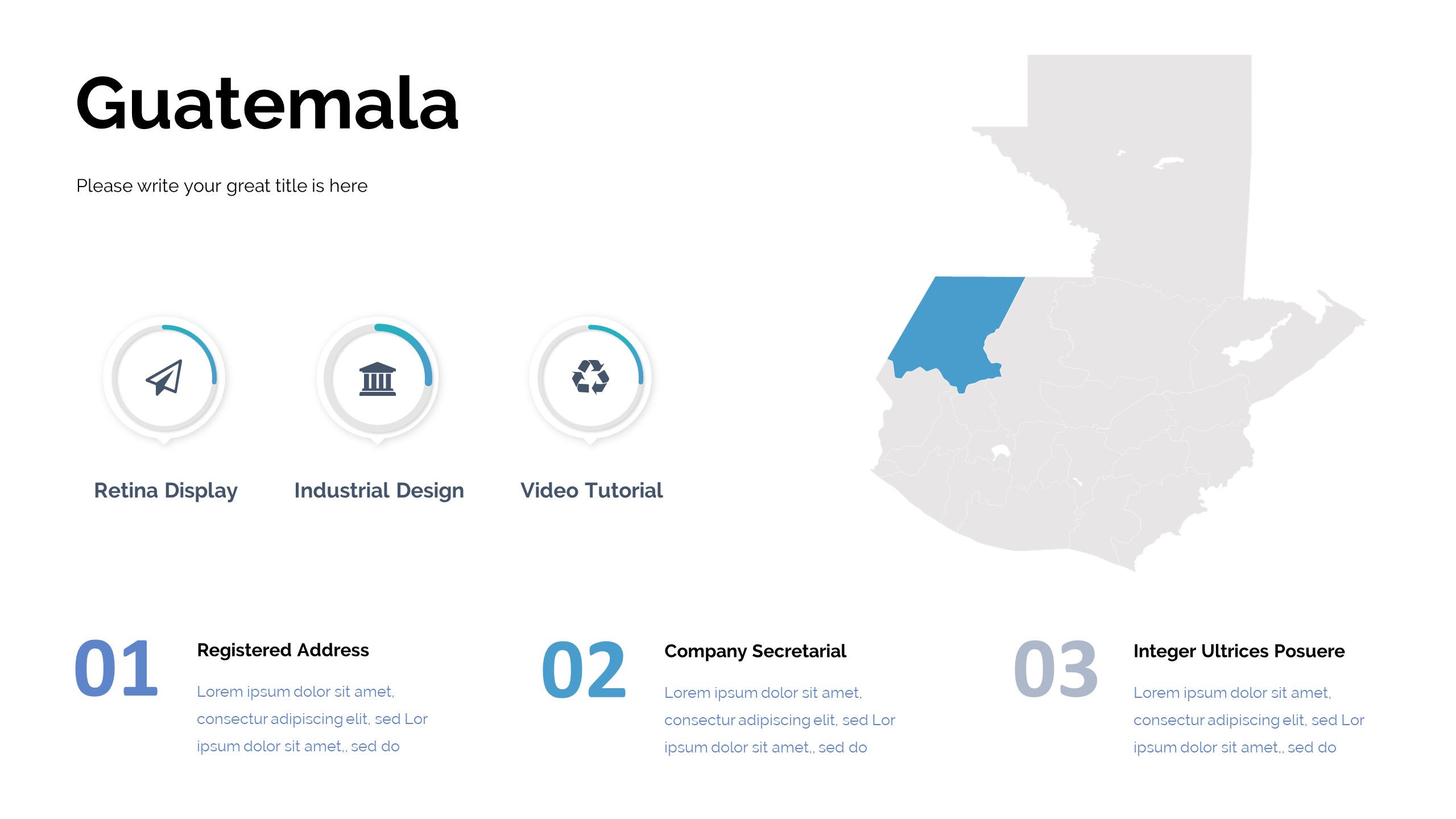 Guatemala

Please write your great title is here

Retina Display

Industrial Design

Video Tutorial

01

Registered Address

Lorem ipsum dolor sit amet, consectur adipiscing elit, sed Lor ipsum dolor sit amet,, sed do

02

Company Secretarial

Lorem ipsum dolor sit amet, consectur adipiscing elit, sed Lor ipsum dolor sit amet,, sed do

03

Integer Ultrices Posuere

Lorem ipsum dolor sit amet, consectur adipiscing elit, sed Lor ipsum dolor sit amet,, sed do